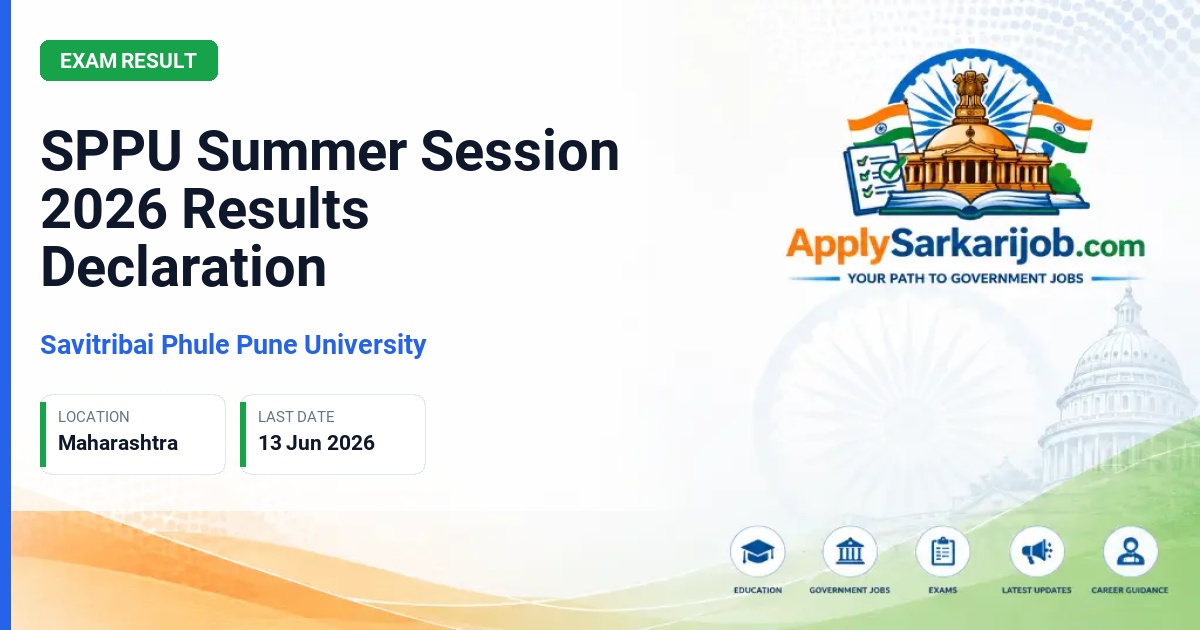 EXAM RESULT

SPPU Summer Session 2026 Results Declaration

Savitribai Phule Pune University

LOCATION
Maharashtra

LAST DATE
13 Jun 2026

ApplySarkarijob.com
YOUR PATH TO GOVERNMENT JOBS

EDUCATION
GOVERNMENT JOBS
EXAMS
LATEST UPDATES
CAREER GUIDANCE